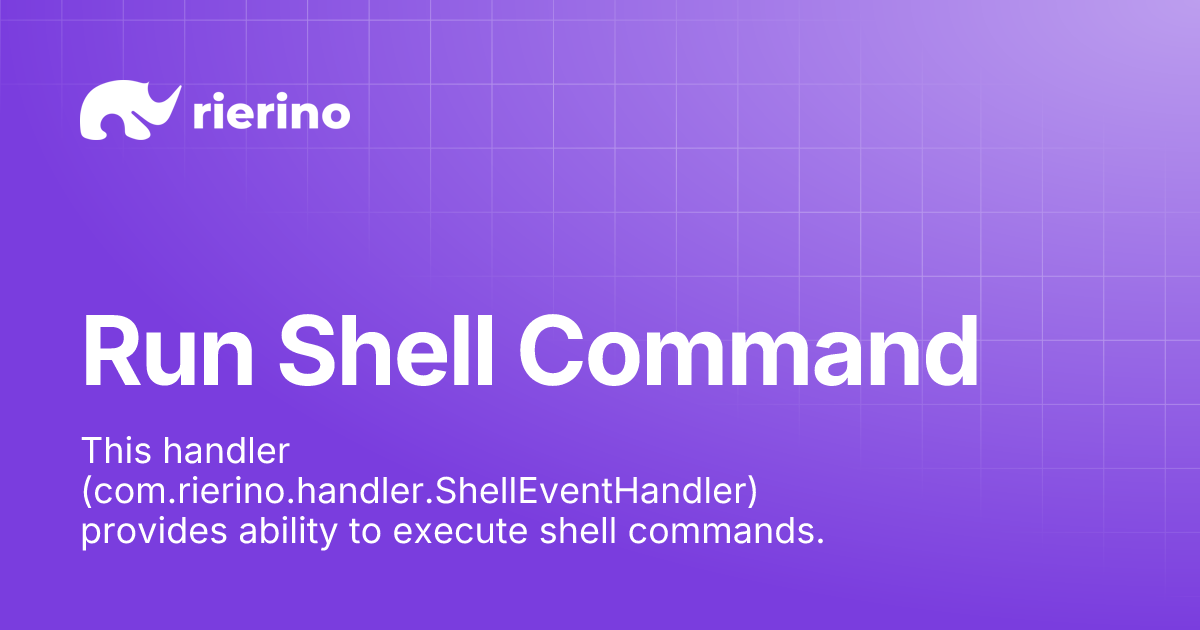 rierino

Run Shell Command

This handler (com.rierino.handler.ShellEventHandler) provides ability to execute shell commands.